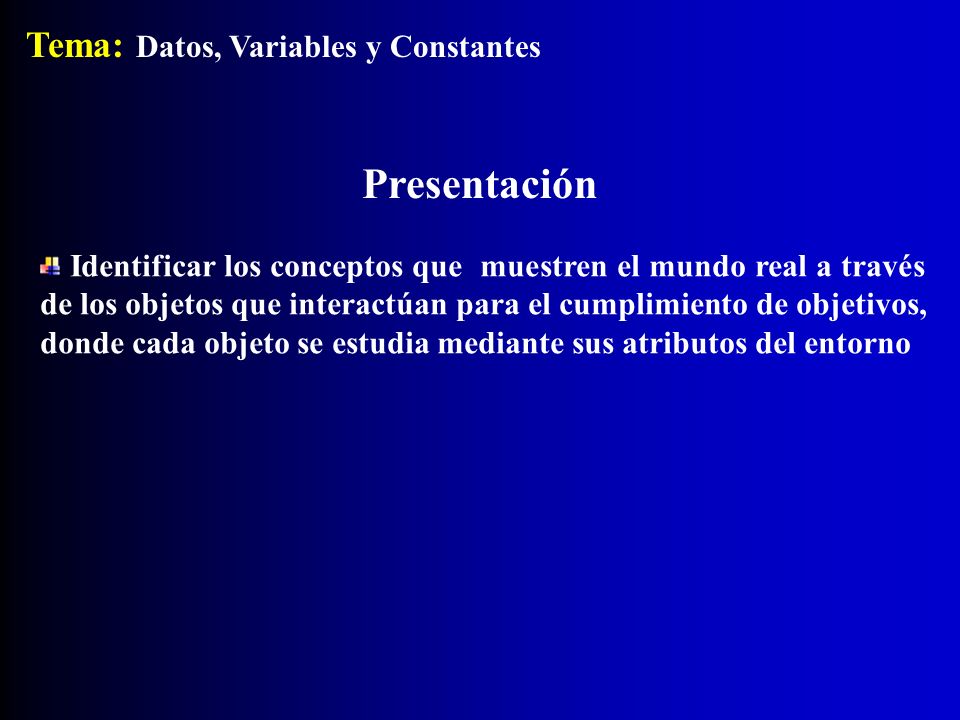 Tema: Datos, Variables y Constantes

Presentación

Identificar los conceptos que muestren el mundo real a través de los objetos que interactúan para el cumplimiento de objetivos, donde cada objeto se estudia mediante sus atributos del entorno